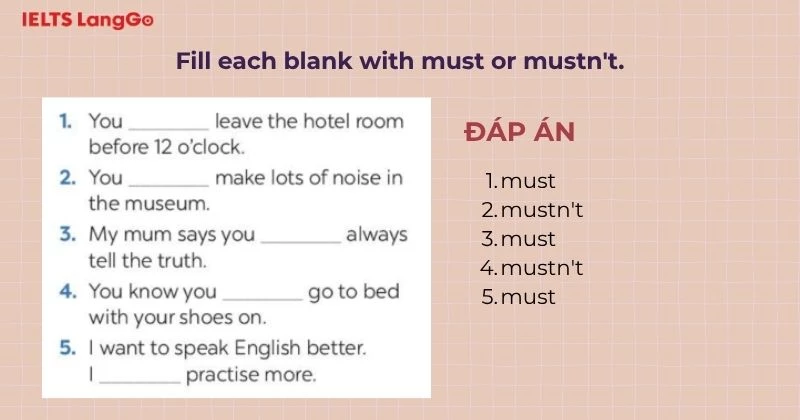 IELTS LangGo

Fill each blank with must or mustn't.

1. You ________ leave the hotel room before 12 o'clock.
2. You ________ make lots of noise in the museum.
3. My mum says you ________ always tell the truth.
4. You know you ________ go to bed with your shoes on.
5. I want to speak English better. I ________ practise more.

ĐÁP ÁN

1. must
2. mustn't
3. must
4. mustn't
5. must